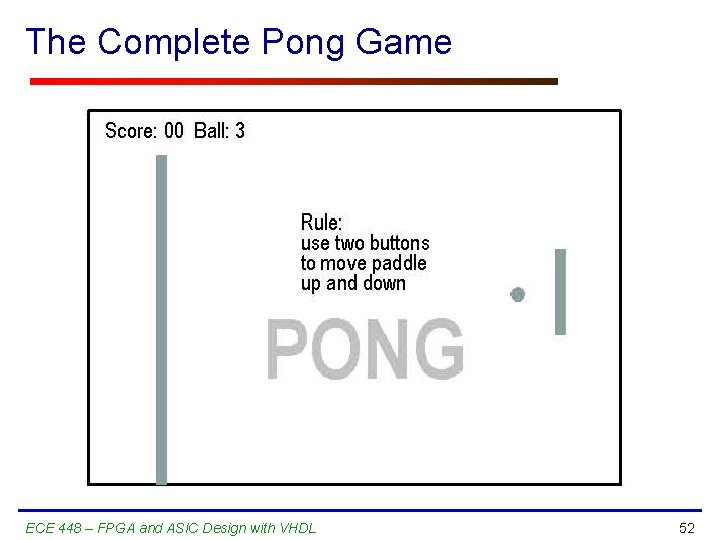 The Complete Pong Game

Score: 00 Ball: 3

Rule:
use two buttons to move paddle up and down

PONG

ECE 448 – FPGA and ASIC Design with VHDL

52